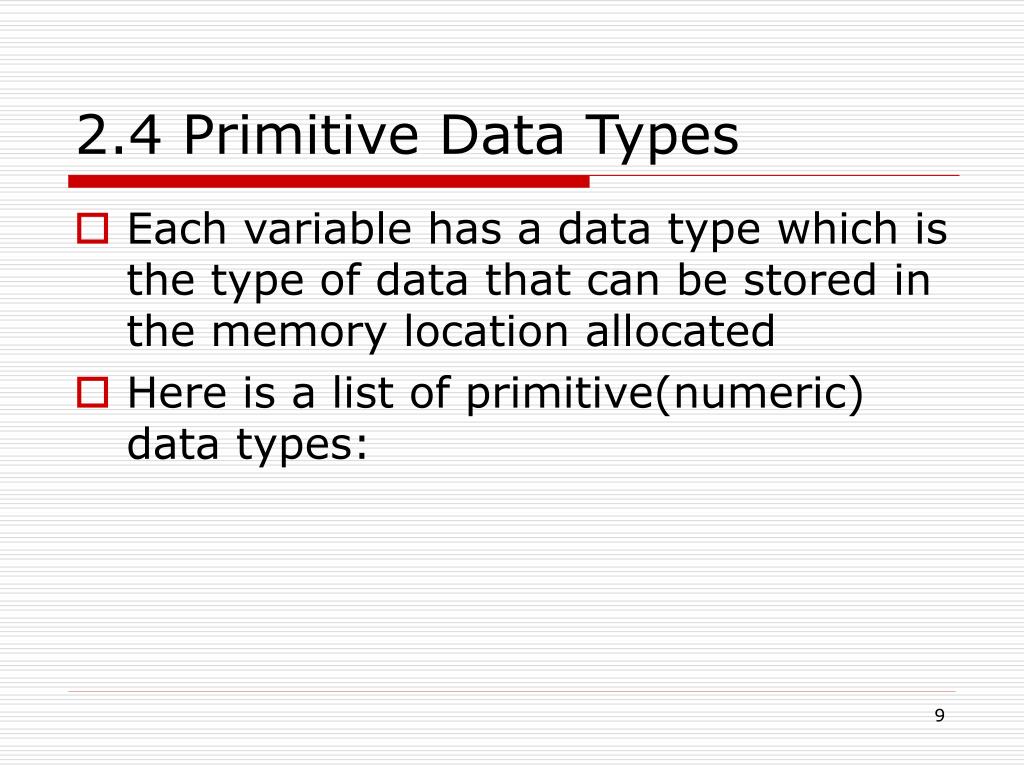 2.4 Primitive Data Types

Each variable has a data type which is the type of data that can be stored in the memory location allocated

Here is a list of primitive(numeric) data types:

9